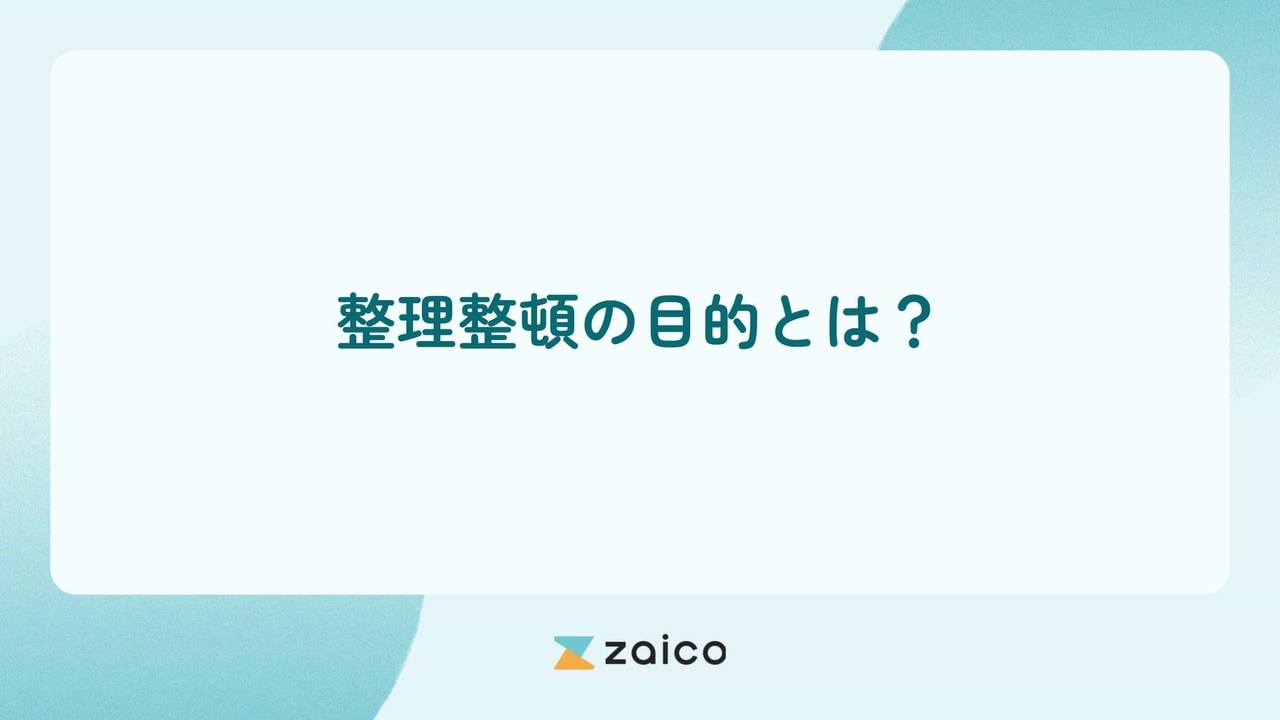 整理整頓の目的とは？

zaico